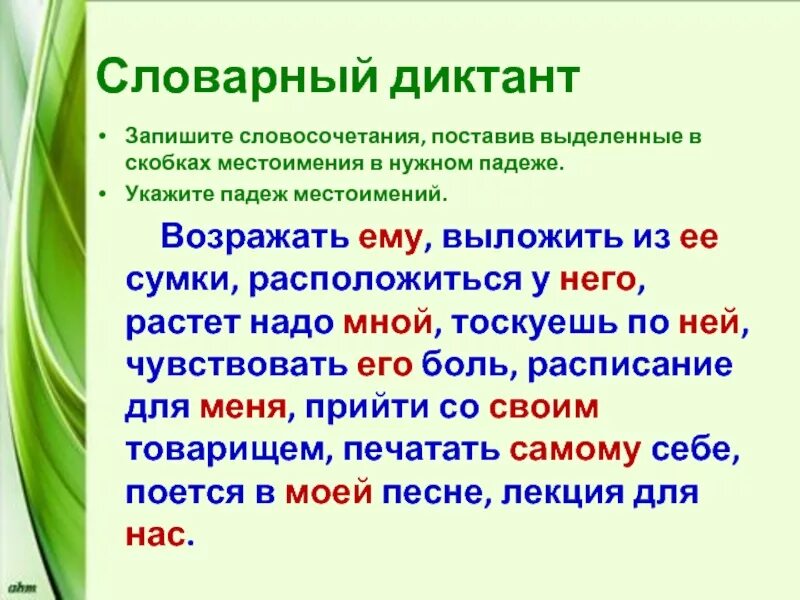 Словарный диктант

• Запишите словосочетания, поставив выделенные в скобках местоимения в нужном падеже.
• Укажите падеж местоимений.

Возражать ему, выложить из ее сумки, расположиться у него, растет надо мной, тоскуешь по ней, чувствовать его боль, расписание для меня, прийти со своим товарищем, печатать самому себе, поется в моей песне, лекция для нас.

ahm